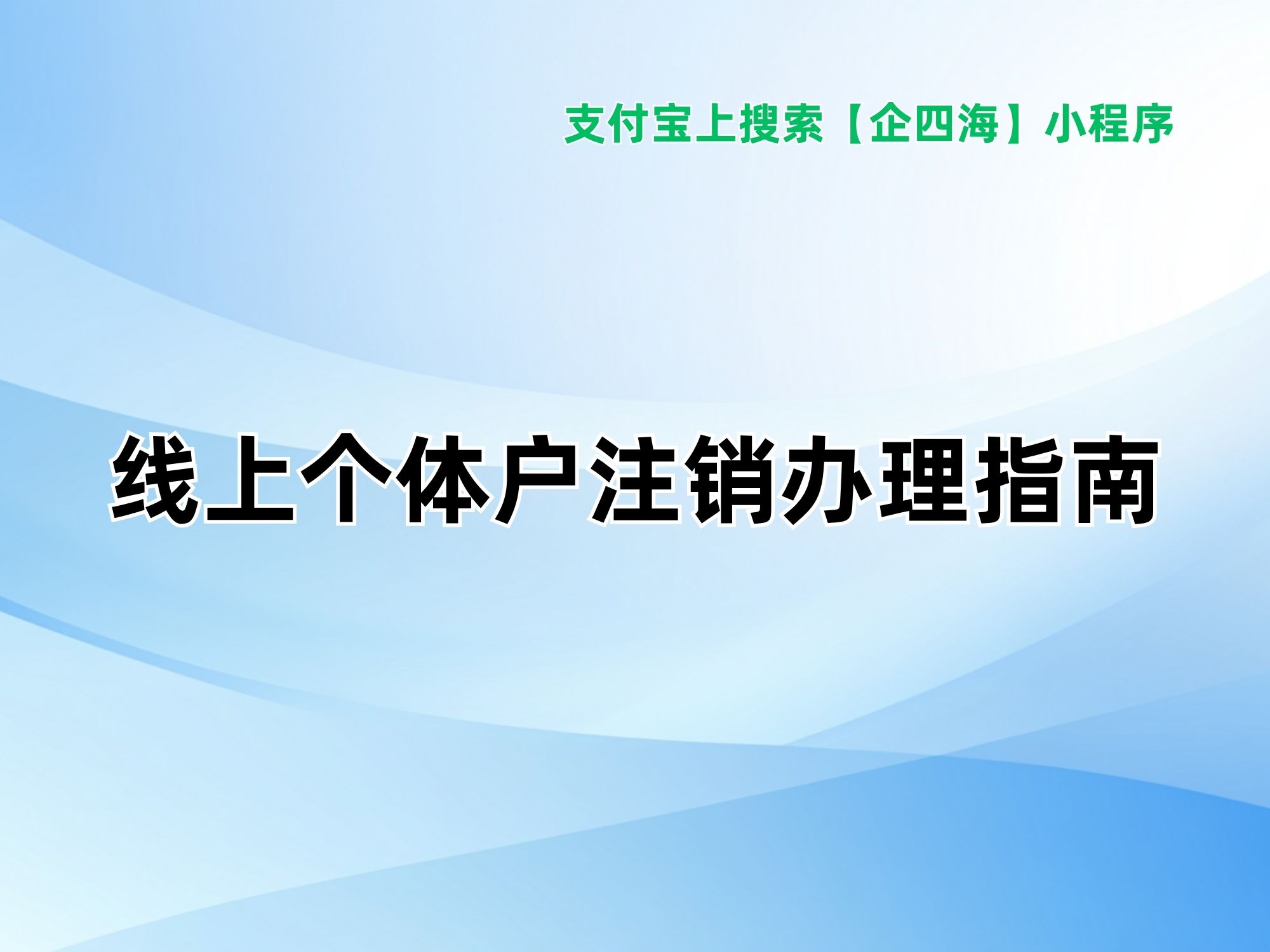 支付宝上搜索【企四海】小程序

线上个体户注销办理指南